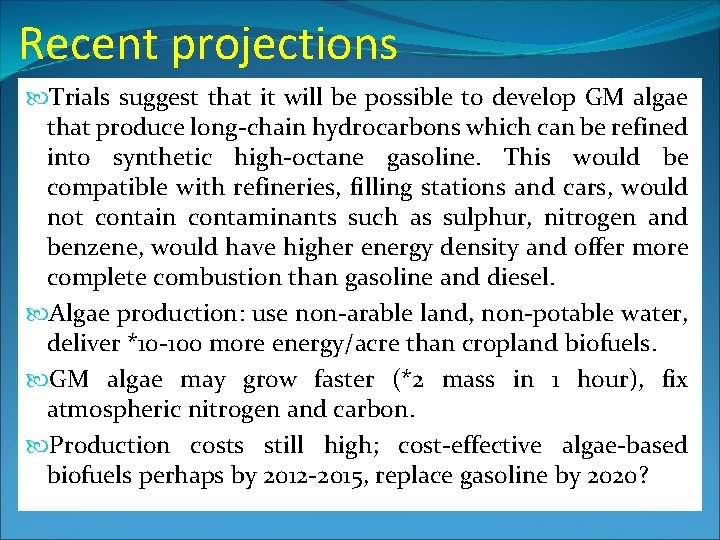 Recent projections

Trials suggest that it will be possible to develop GM algae that produce long-chain hydrocarbons which can be refined into synthetic high-octane gasoline. This would be compatible with refineries, filling stations and cars, would not contain contaminants such as sulphur, nitrogen and benzene, would have higher energy density and offer more complete combustion than gasoline and diesel.

Algae production: use non-arable land, non-potable water, deliver *10-100 more energy/acre than cropland biofuels.

GM algae may grow faster (*2 mass in 1 hour), fix atmospheric nitrogen and carbon.

Production costs still high; cost-effective algae-based biofuels perhaps by 2012-2015, replace gasoline by 2020?